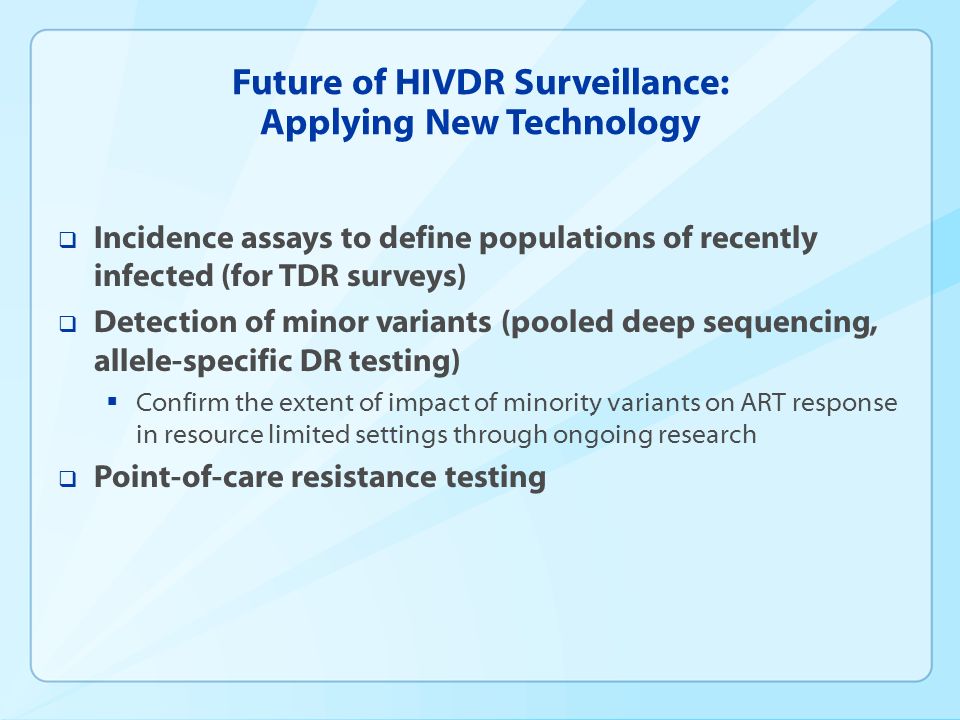 Future of HIVDR Surveillance:
Applying New Technology

❑ Incidence assays to define populations of recently infected (for TDR surveys)

❑ Detection of minor variants (pooled deep sequencing, allele-specific DR testing)

▪ Confirm the extent of impact of minority variants on ART response in resource limited settings through ongoing research

❑ Point-of-care resistance testing